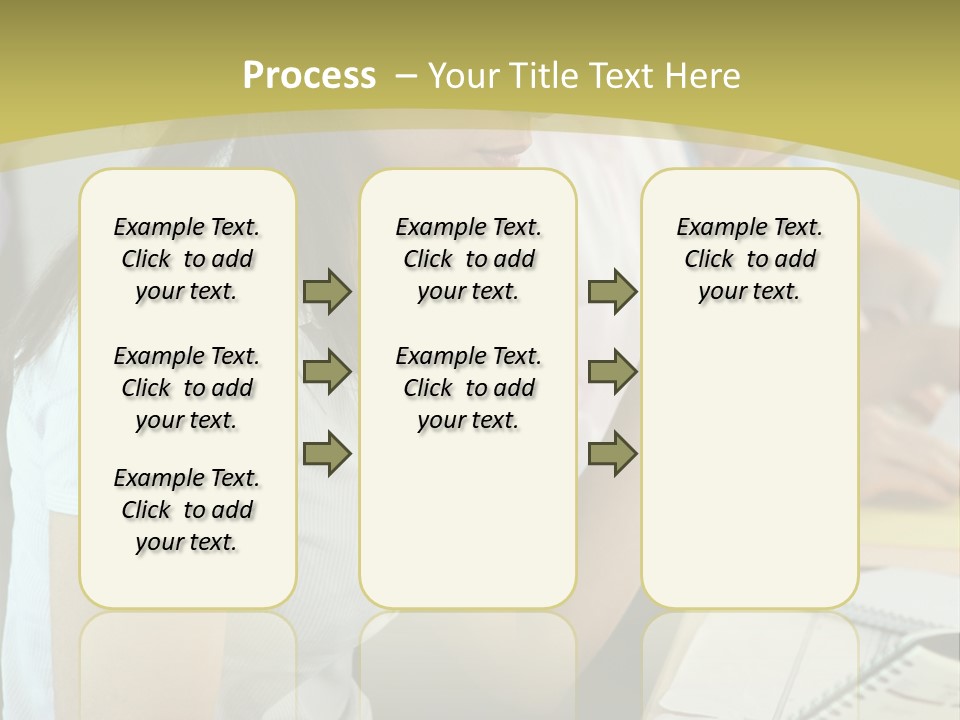 Process – Your Title Text Here

Example Text. Click to add your text.

Example Text. Click to add your text.

Example Text. Click to add your text.

Example Text. Click to add your text.

Example Text. Click to add your text.

Example Text. Click to add your text.